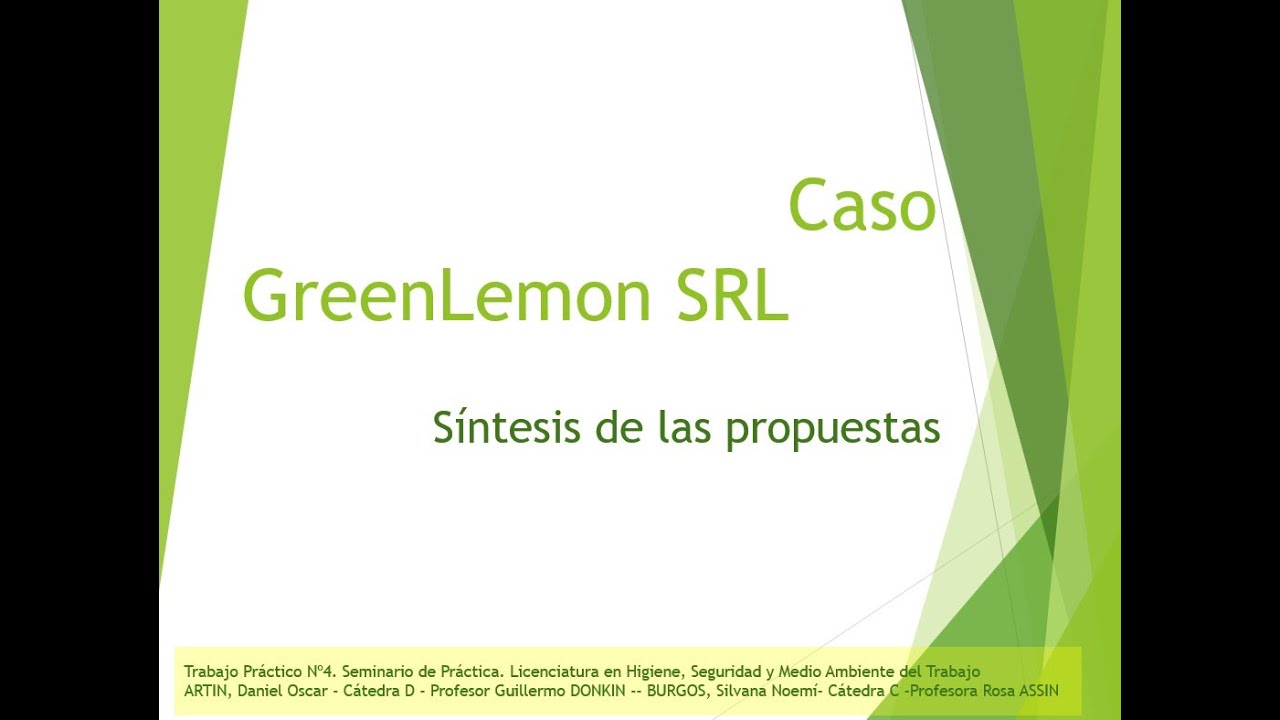 Caso GreenLemon SRL

Síntesis de las propuestas

Trabajo Práctico Nº4. Seminario de Práctica. Licenciatura en Higiene, Seguridad y Medio Ambiente del Trabajo
ARTIN, Daniel Oscar - Cátedra D - Profesor Guillermo DONKIN -- BURGOS, Silvana Noemí- Cátedra C -Profesora Rosa ASSIN